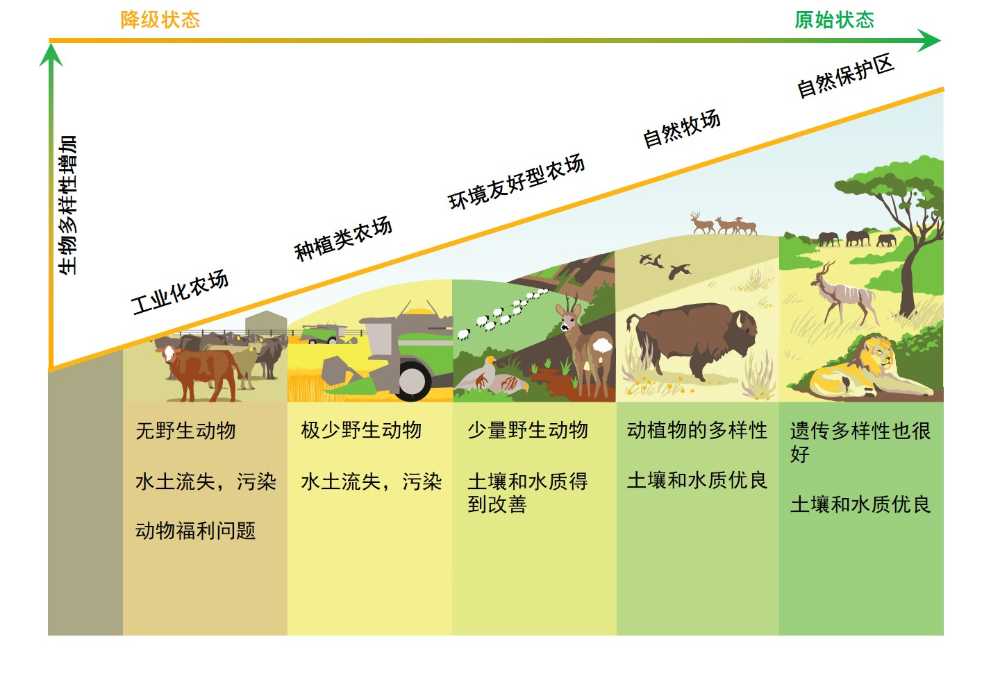 降级状态

原始状态

生物多样性增加

工业化农场

种植类农场

环境友好型农场

自然牧场

自然保护区

无野生动物

水土流失，污染

动物福利问题

极少野生动物

水土流失，污染

少量野生动物

土壤和水质得到改善

动植物的多样性

土壤和水质优良

遗传多样性也很好

土壤和水质优良